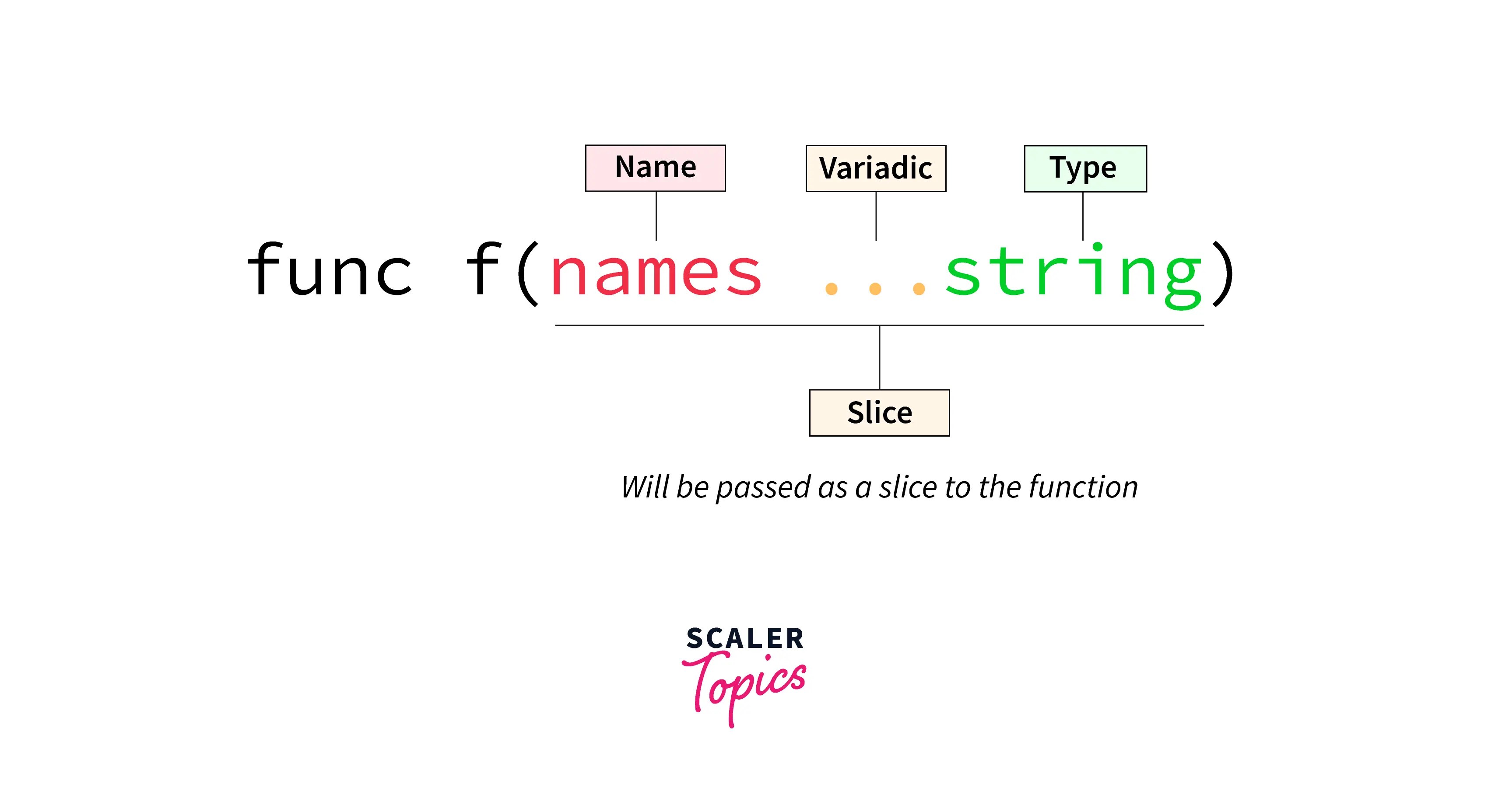 Name
Variadic
Type

func f(names ...string)

Slice

Will be passed as a slice to the function

SCALER
Topics